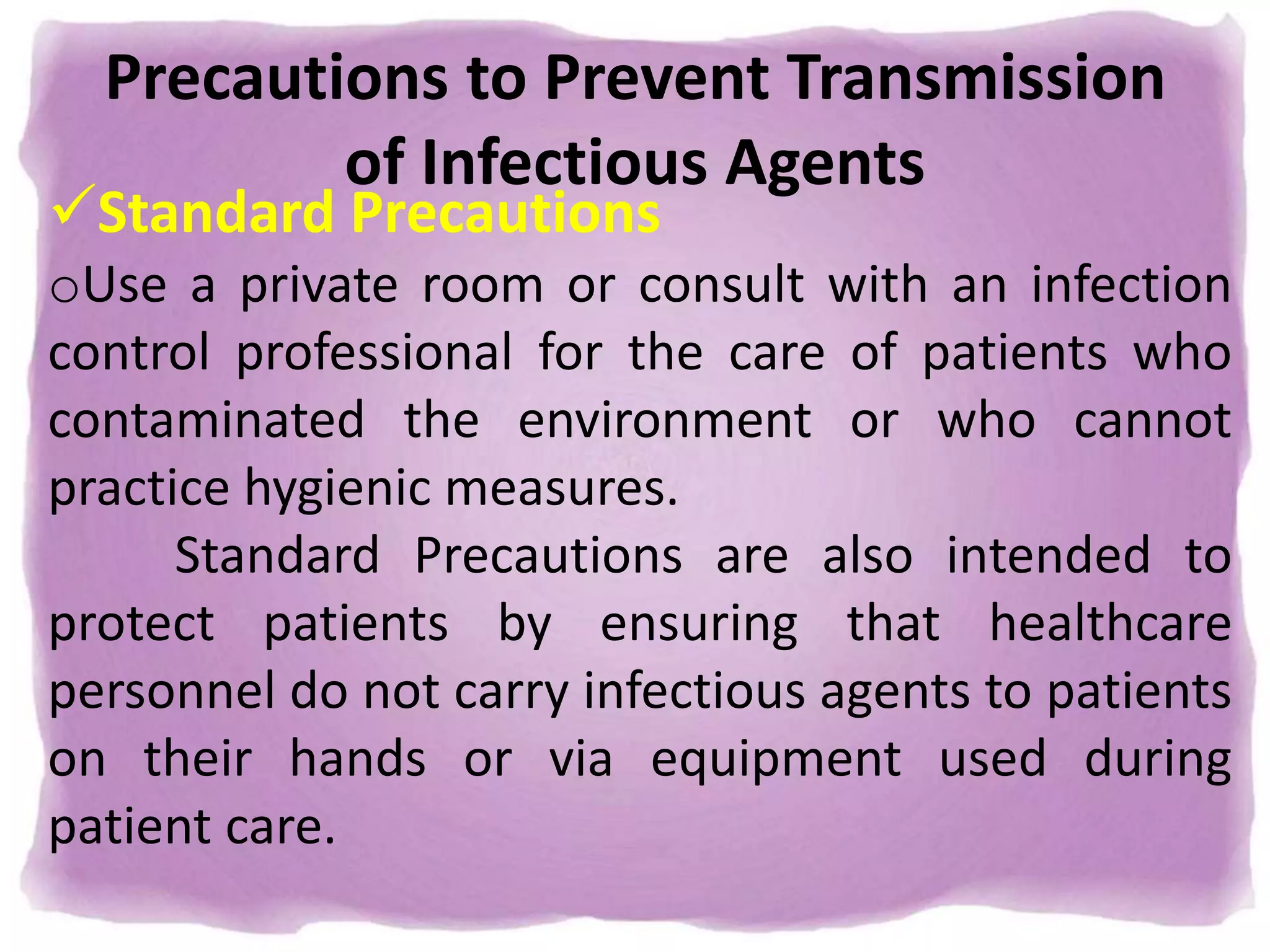 Precautions to Prevent Transmission of Infectious Agents

✓Standard Precautions

oUse a private room or consult with an infection control professional for the care of patients who contaminated the environment or who cannot practice hygienic measures.

Standard Precautions are also intended to protect patients by ensuring that healthcare personnel do not carry infectious agents to patients on their hands or via equipment used during patient care.